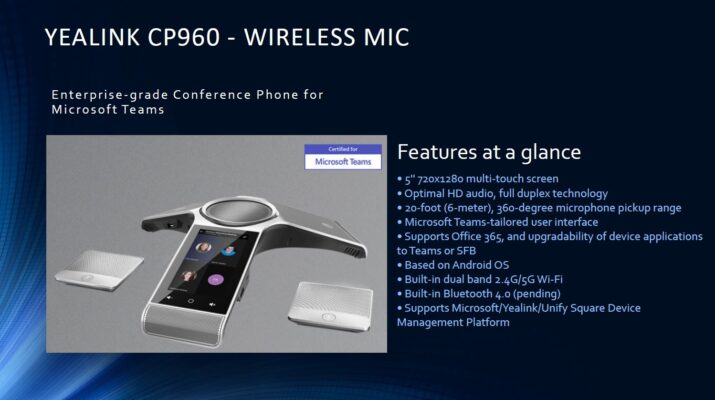 YEALINK CP960 - WIRELESS MIC

Enterprise-grade Conference Phone for Microsoft Teams

Certified for
Microsoft Teams

Features at a glance

• 5" 720x1280 multi-touch screen
• Optimal HD audio, full duplex technology
• 20-foot (6-meter), 360-degree microphone pickup range
• Microsoft Teams-tailored user interface
• Supports Office 365, and upgradability of device applications to Teams or SFB
• Based on Android OS
• Built-in dual band 2.4G/5G Wi-Fi
• Built-in Bluetooth 4.0 (pending)
• Supports Microsoft/Yealink/Unify Square Device Management Platform